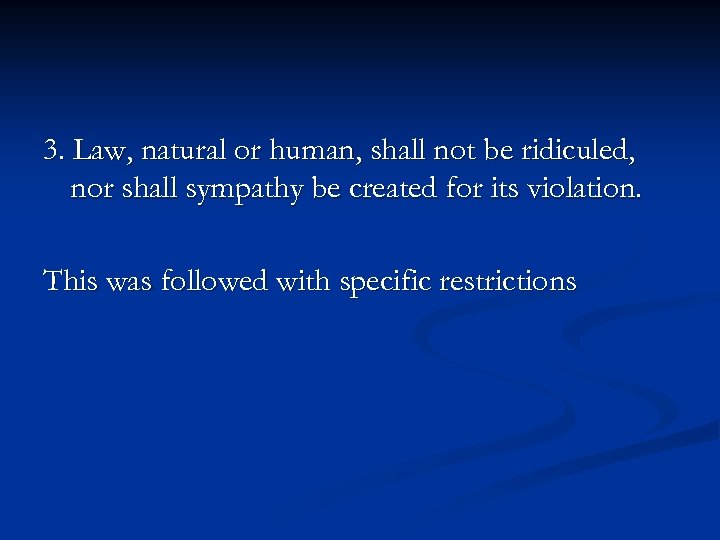 3. Law, natural or human, shall not be ridiculed, nor shall sympathy be created for its violation.

This was followed with specific restrictions